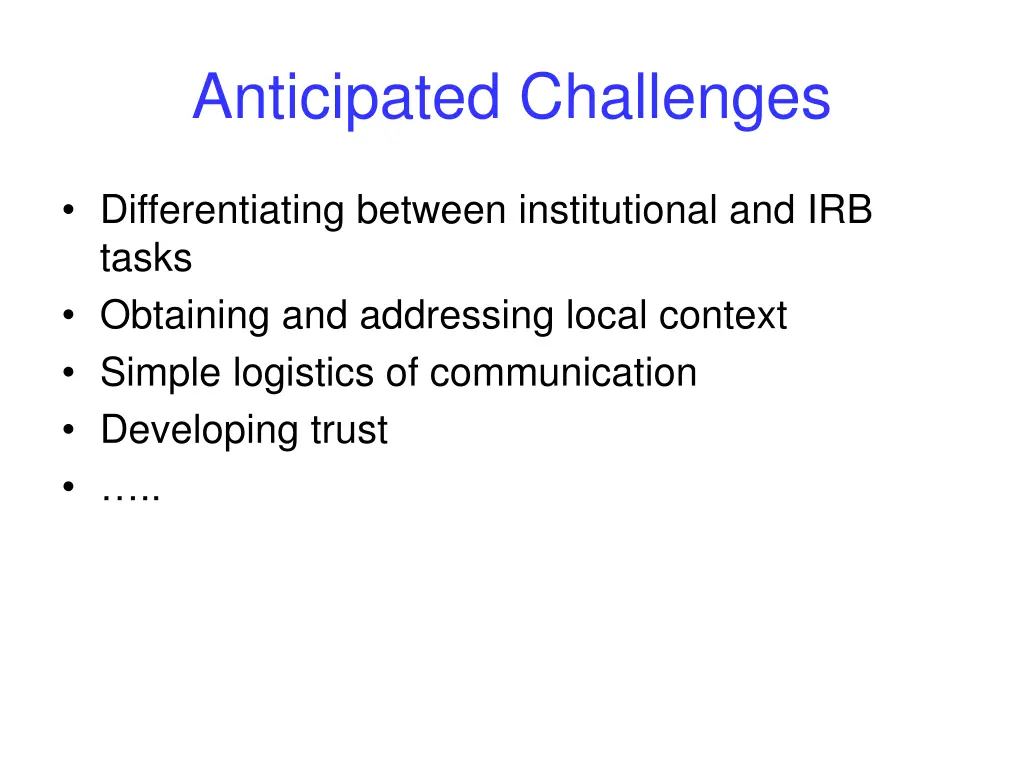 Anticipated Challenges

• Differentiating between institutional and IRB tasks
• Obtaining and addressing local context
• Simple logistics of communication
• Developing trust
• …..